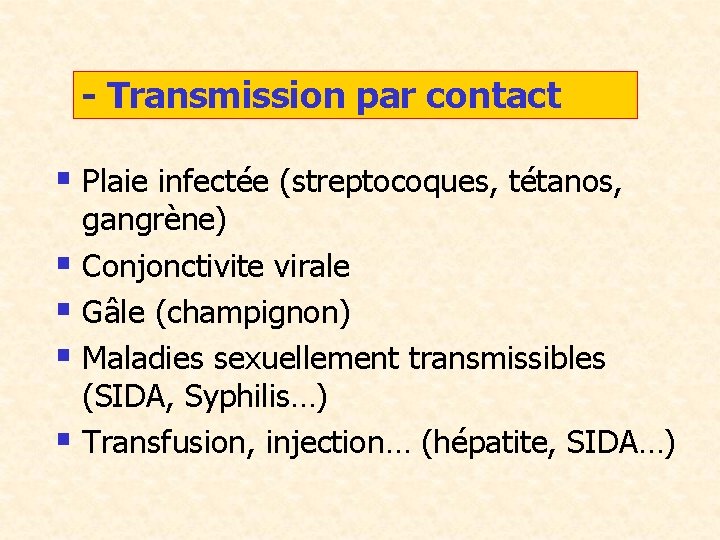 - Transmission par contact

- Plaie infectée (streptocoques, tétanos, gangrène)
- Conjonctivite virale
- Gâle (champignon)
- Maladies sexuellement transmissibles (SIDA, Syphilis…)
- Transfusion, injection… (hépatite, SIDA…)